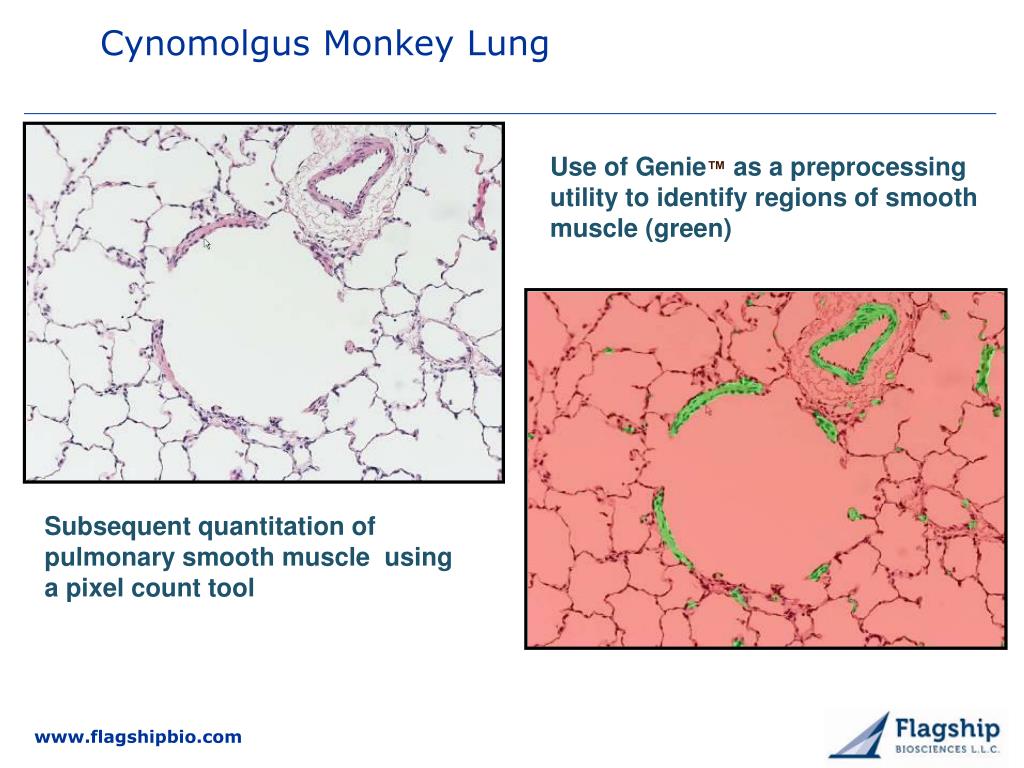 Cynomolgus Monkey Lung

Use of Genie™ as a preprocessing utility to identify regions of smooth muscle (green)

Subsequent quantitation of pulmonary smooth muscle using a pixel count tool

www.flagshipbio.com

Flagship
BIOSCIENCES L.L.C.